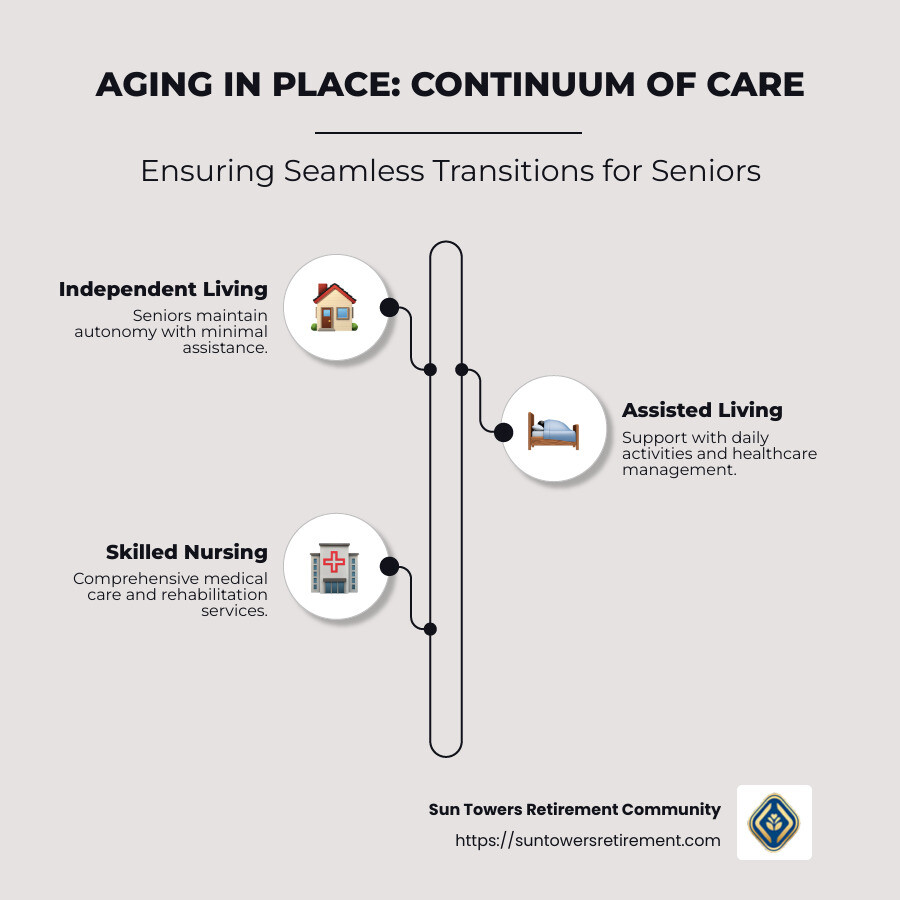 AGING IN PLACE: CONTINUUM OF CARE

Ensuring Seamless Transitions for Seniors

Independent Living
Seniors maintain autonomy with minimal assistance.

Assisted Living
Support with daily activities and healthcare management.

Skilled Nursing
Comprehensive medical care and rehabilitation services.

Sun Towers Retirement Community
https://suntowersretirement.com